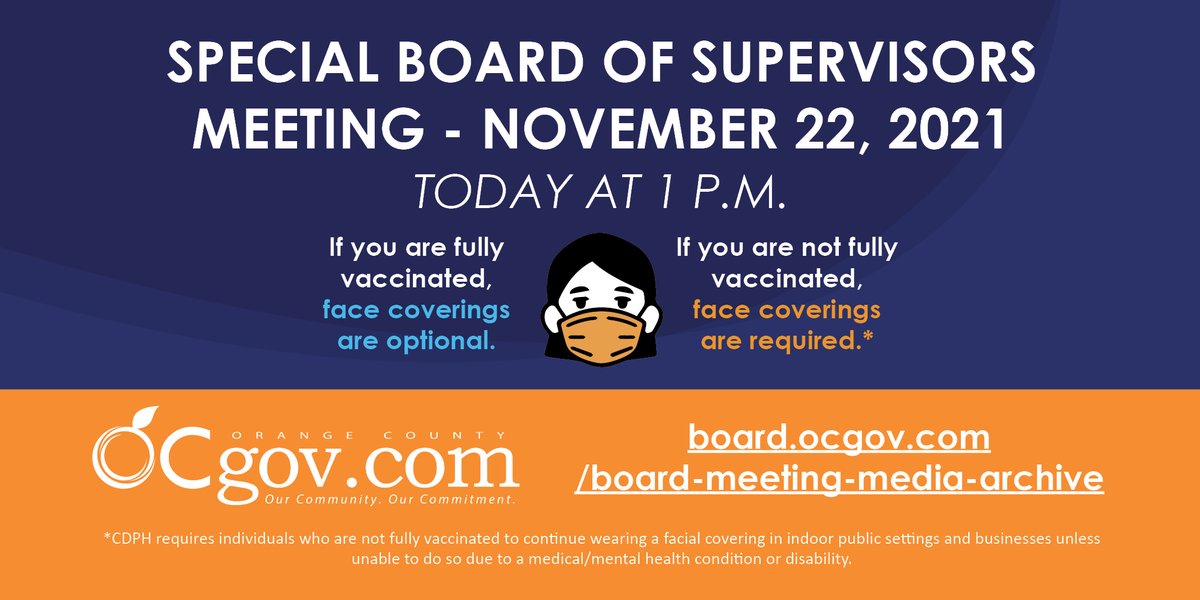 SPECIAL BOARD OF SUPERVISORS MEETING - NOVEMBER 22, 2021

TODAY AT 1 P.M.

If you are fully vaccinated, face coverings are optional.

If you are not fully vaccinated, face coverings are required.*

ORANGE COUNTY
OCgov.com
Our Community. Our Commitment.

board.ocgov.com
/board-meeting-media-archive

*CDPH requires individuals who are not fully vaccinated to continue wearing a facial covering in indoor public settings and businesses unless unable to do so due to a medical/mental health condition or disability.